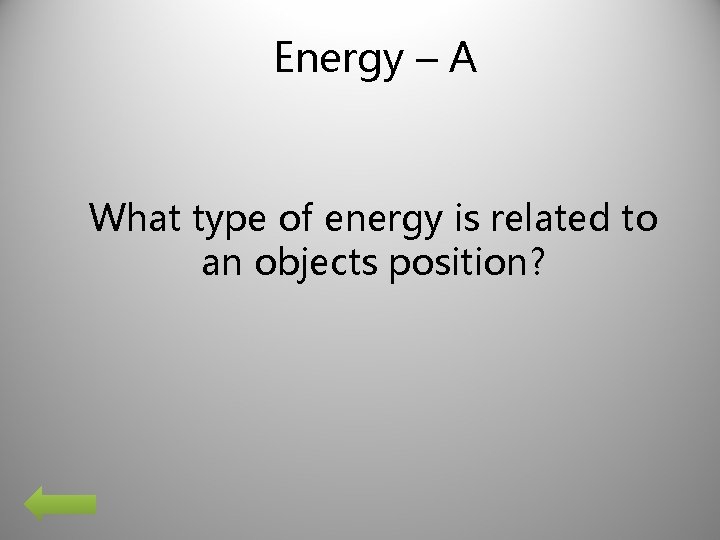 Energy – A

What type of energy is related to an objects position?